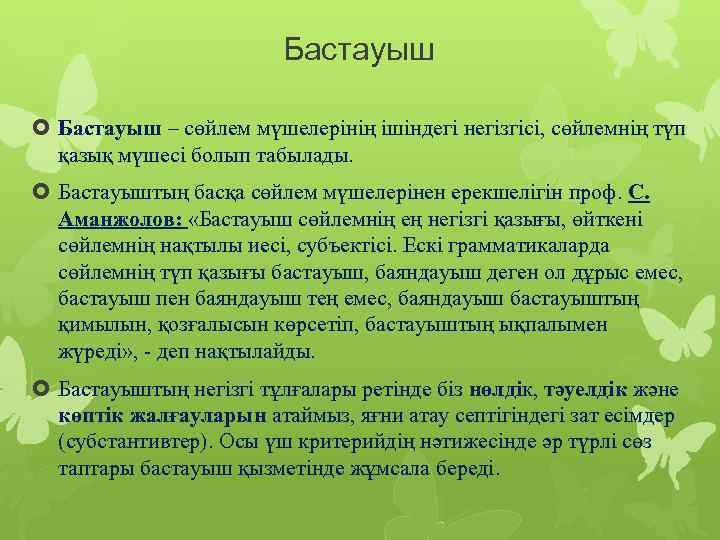 Бастауыш

Бастауыш – сөйлем мүшелерінің ішіндегі негізгісі, сөйлемнің түп қазық мүшесі болып табылады.

Бастауыштың басқа сөйлем мүшелерінен ерекшелігін проф. С. Аманжолов: «Бастауыш сөйлемнің ең негізгі қазығы, өйткені сөйлемнің нақтылы иесі, субъектісі. Ескі грамматикаларда сөйлемнің түп қазығы бастауыш, баяндауыш деген ол дұрыс емес, бастауыш пен баяндауыш тең емес, баяндауыш бастауыштың қимылын, қозғалысын көрсетіп, бастауыштың ықпалымен жүреді», - деп нақтылайды.

Бастауыштың негізгі тұлғалары ретінде біз нөлдік, тәуелдік және көптік жалғауларын атаймыз, яғни атау септігіндегі зат есімдер (субстантивтер). Осы үш критерийдің нәтижесінде әр түрлі сөз таптары бастауыш қызметінде жұмсала береді.